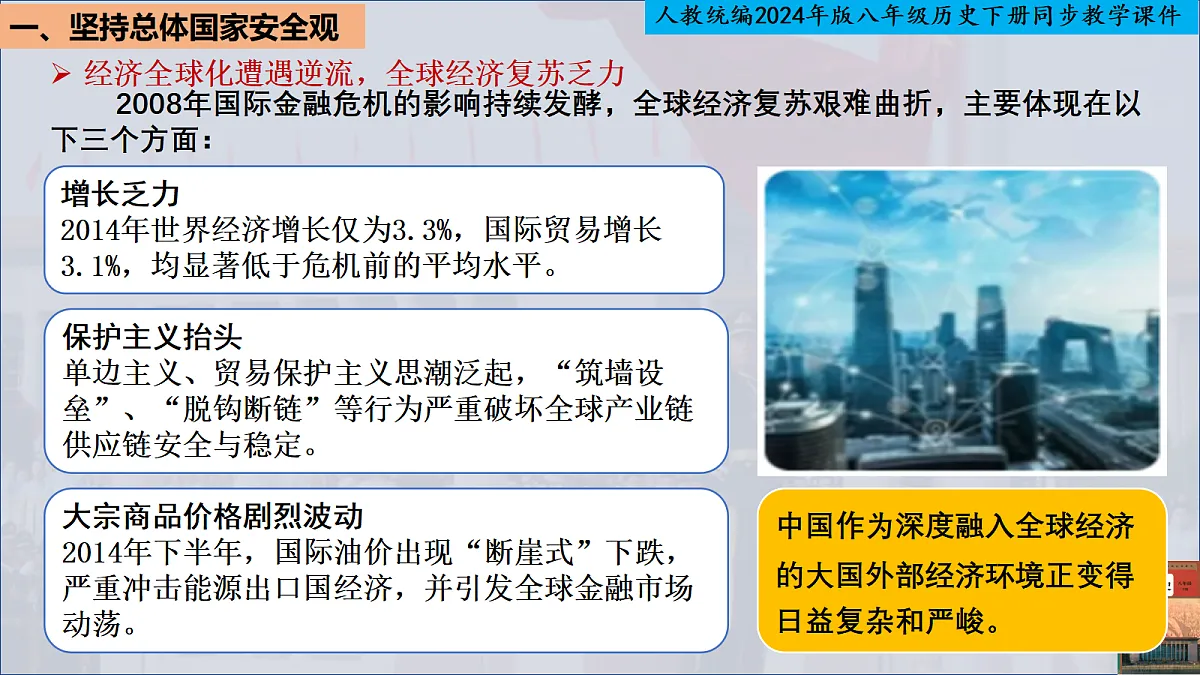 一、坚持总体国家安全观

人教统编2024年版八年级历史下册同步教学课件

➢ 经济全球化遭遇逆流，全球经济复苏乏力

2008年国际金融危机的影响持续发酵，全球经济复苏艰难曲折，主要体现在以下三个方面：

增长乏力
2014年世界经济增长仅为3.3%，国际贸易增长3.1%，均显著低于危机前的平均水平。

保护主义抬头
单边主义、贸易保护主义思潮泛起，“筑墙设垒”、“脱钩断链”等行为严重破坏全球产业链供应链安全与稳定。

大宗商品价格剧烈波动
2014年下半年，国际油价出现“断崖式”下跌，严重冲击能源出口国经济，并引发全球金融市场动荡。

中国作为深度融入全球经济的大国外部经济环境正变得日益复杂和严峻。